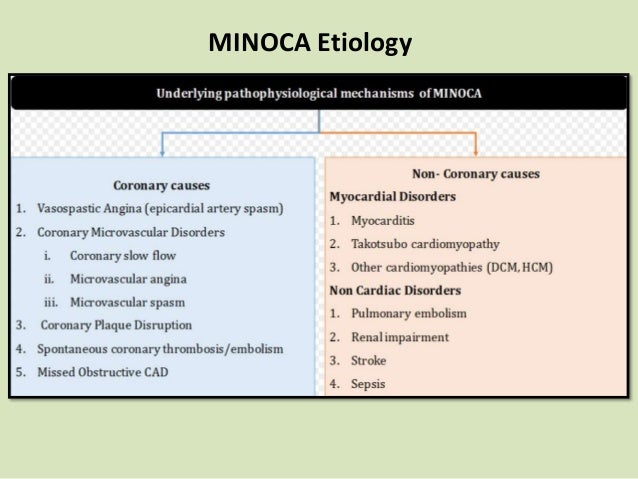 MINOCA Etiology

Underlying pathophysiological mechanisms of MINOCA

Coronary causes

1. Vasospastic Angina (epicardial artery spasm)
2. Coronary Microvascular Disorders
   i. Coronary slow flow
   ii. Microvascular angina
   iii. Microvascular spasm
3. Coronary Plaque Disruption
4. Spontaneous coronary thrombosis/embolism
5. Missed Obstructive CAD

Non- Coronary causes

Myocardial Disorders
1. Myocarditis
2. Takotsubo cardiomyopathy
3. Other cardiomyopathies (DCM, HCM)

Non Cardiac Disorders
1. Pulmonary embolism
2. Renal impairment
3. Stroke
4. Sepsis